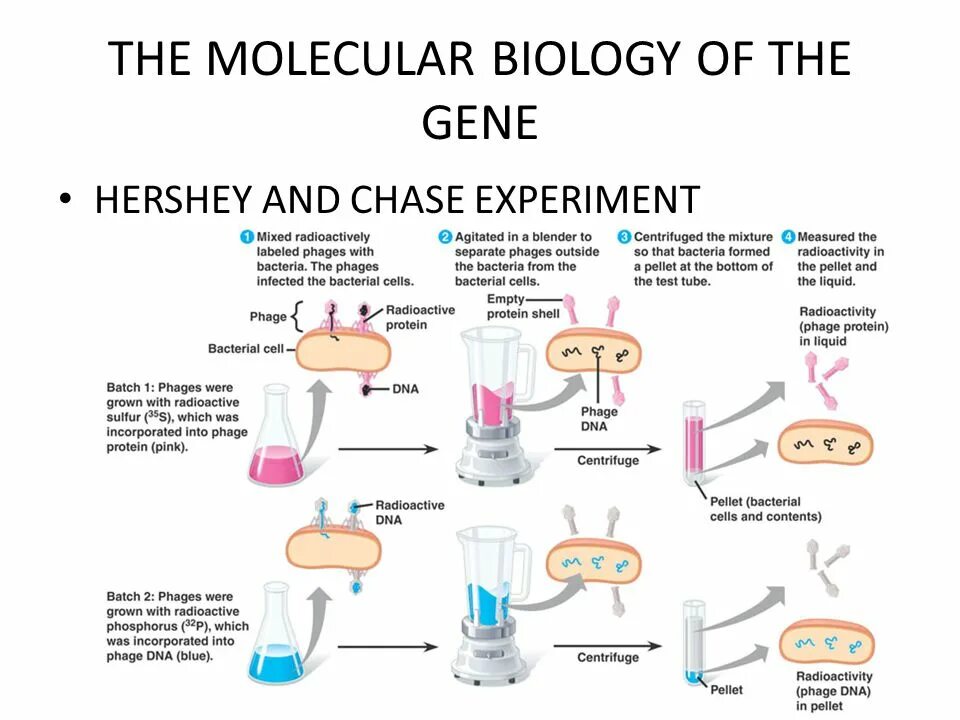 THE MOLECULAR BIOLOGY OF THE GENE

• HERSHEY AND CHASE EXPERIMENT

1 Mixed radioactively labeled phages with bacteria. The phages infected the bacterial cells.

2 Agitated in a blender to separate phages outside the bacteria from the bacterial cells.

3 Centrifuged the mixture so that bacteria formed a pellet at the bottom of the test tube.

4 Measured the radioactivity in the pellet and the liquid.

Phage

Radioactive protein

Bacterial cell

DNA

Batch 1: Phages were grown with radioactive sulfur ($^{35}S$), which was incorporated into phage protein (pink).

Empty protein shell

Phage DNA

Centrifuge

Radioactivity (phage protein) in liquid

Pellet (bacterial cells and contents)

Radioactive DNA

Batch 2: Phages were grown with radioactive phosphorus ($^{32}P$), which was incorporated into phage DNA (blue).

Centrifuge

Pellet

Radioactivity (phage DNA) in pellet